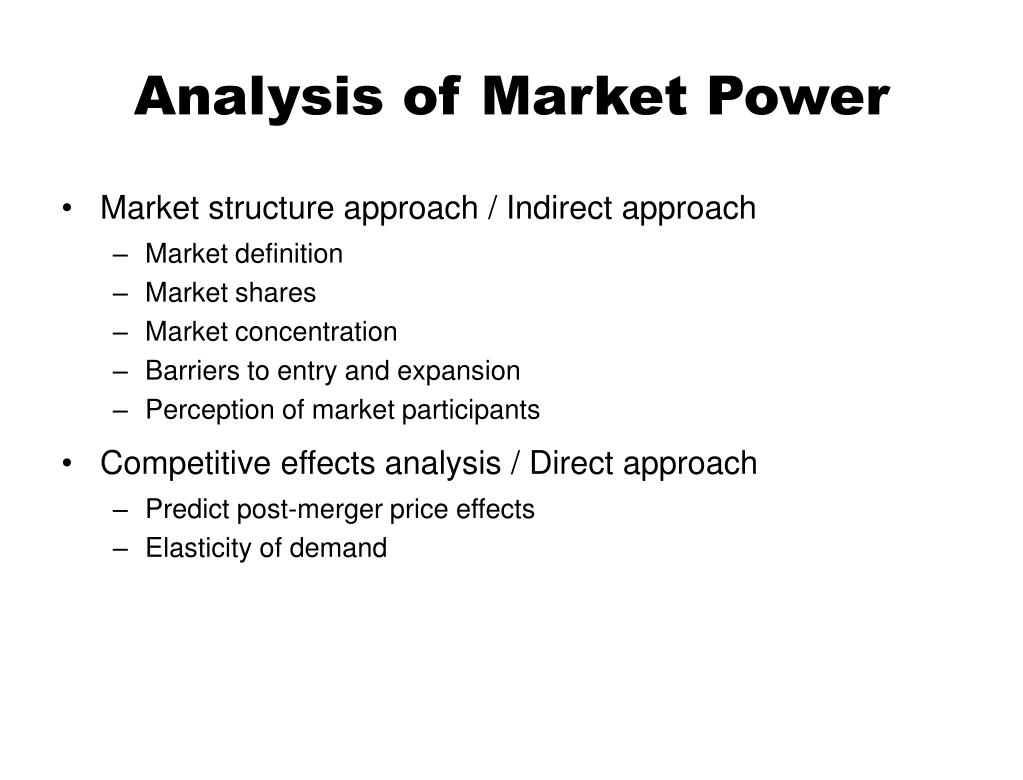 Analysis of Market Power

• Market structure approach / Indirect approach
– Market definition
– Market shares
– Market concentration
– Barriers to entry and expansion
– Perception of market participants

• Competitive effects analysis / Direct approach
– Predict post-merger price effects
– Elasticity of demand